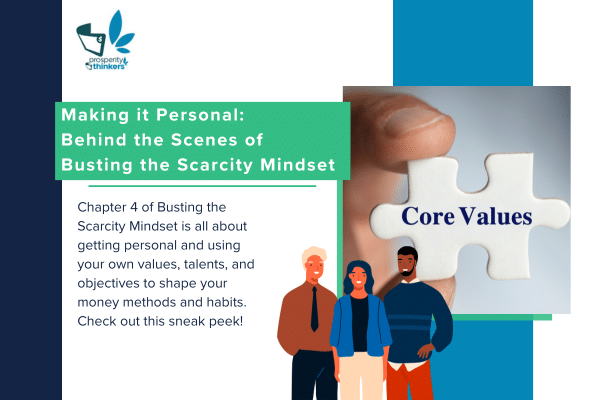 prosperity thinkers

Making it Personal: Behind the Scenes of Busting the Scarcity Mindset

Chapter 4 of Busting the Scarcity Mindset is all about getting personal and using your own values, talents, and objectives to shape your money methods and habits. Check out this sneak peek!

Core Values